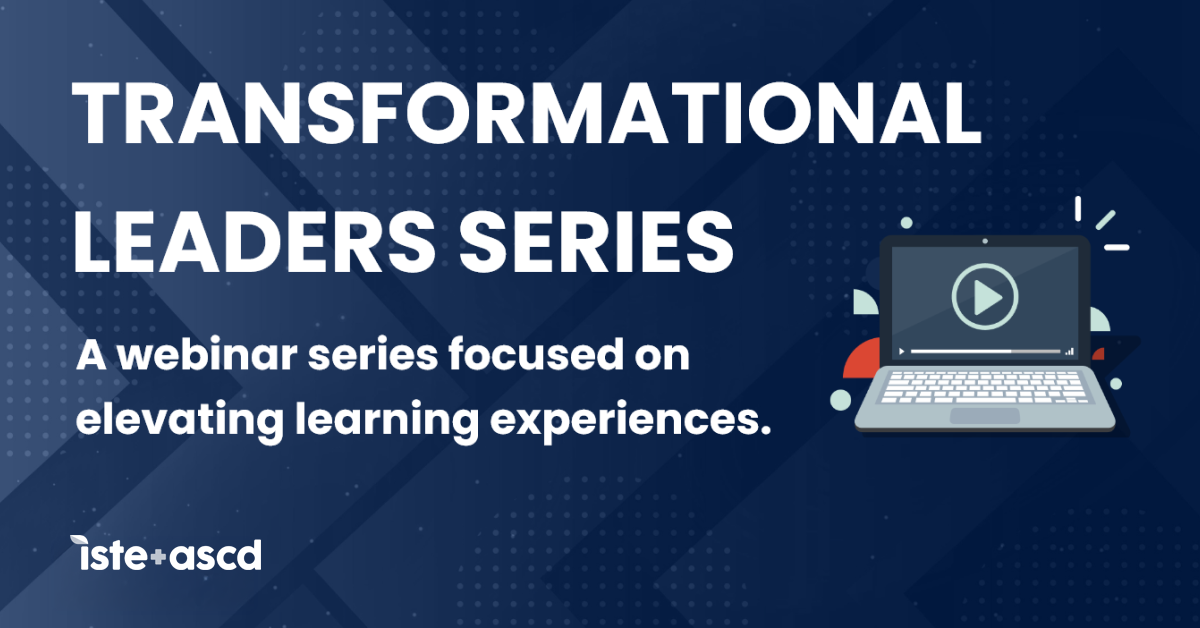 TRANSFORMATIONAL LEADERS SERIES

A webinar series focused on elevating learning experiences.

iste+ascd